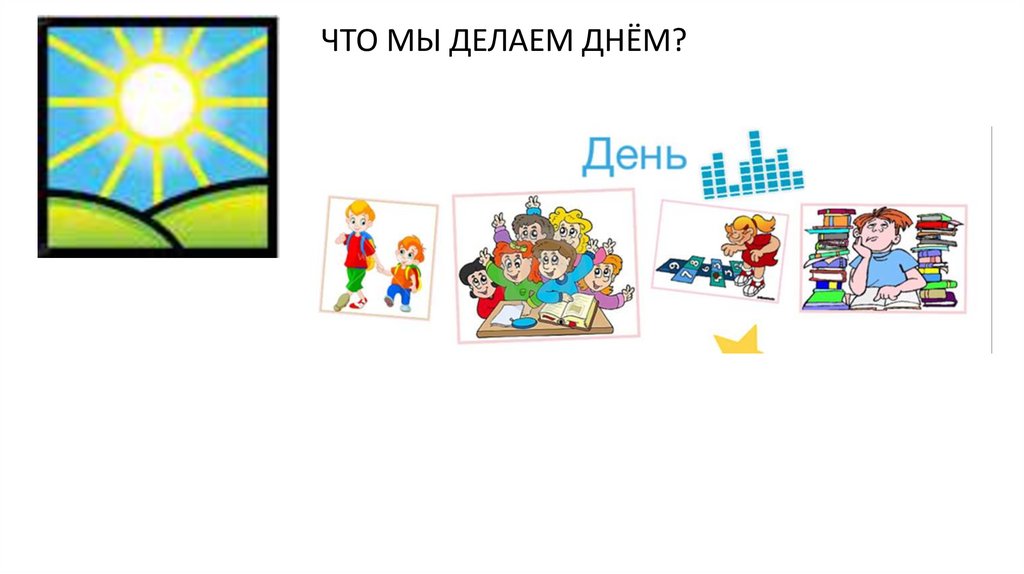 ЧТО МЫ ДЕЛАЕМ ДНЁМ?

День